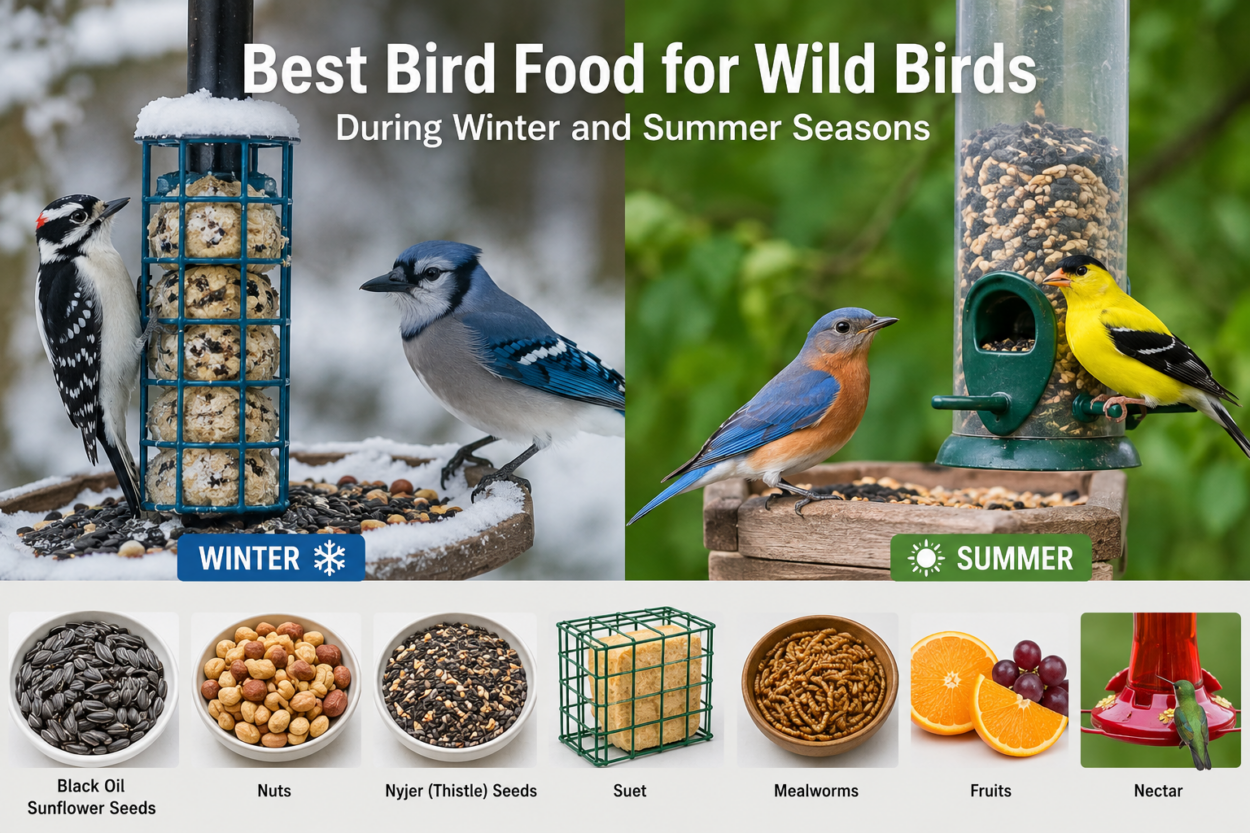 Best Bird Food for Wild Birds
During Winter and Summer Seasons

WINTER

SUMMER

Black Oil Sunflower Seeds

Nuts

Nyjer (Thistle) Seeds

Suet

Mealworms

Fruits

Nectar